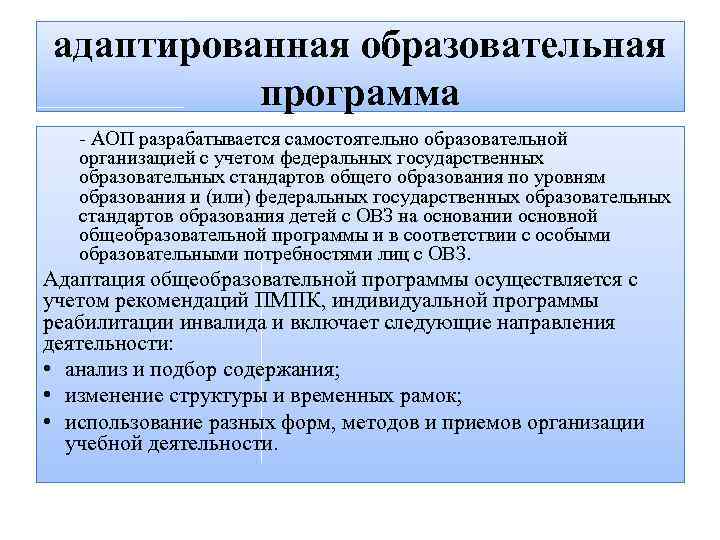 адаптированная образовательная программа

- АОП разрабатывается самостоятельно образовательной организацией с учетом федеральных государственных образовательных стандартов общего образования по уровням образования и (или) федеральных государственных образовательных стандартов образования детей с ОВЗ на основании основной общеобразовательной программы и в соответствии с особыми образовательными потребностями лиц с ОВЗ.

Адаптация общеобразовательной программы осуществляется с учетом рекомендаций ПМПК, индивидуальной программы реабилитации инвалида и включает следующие направления деятельности:

• анализ и подбор содержания;
• изменение структуры и временных рамок;
• использование разных форм, методов и приемов организации учебной деятельности.